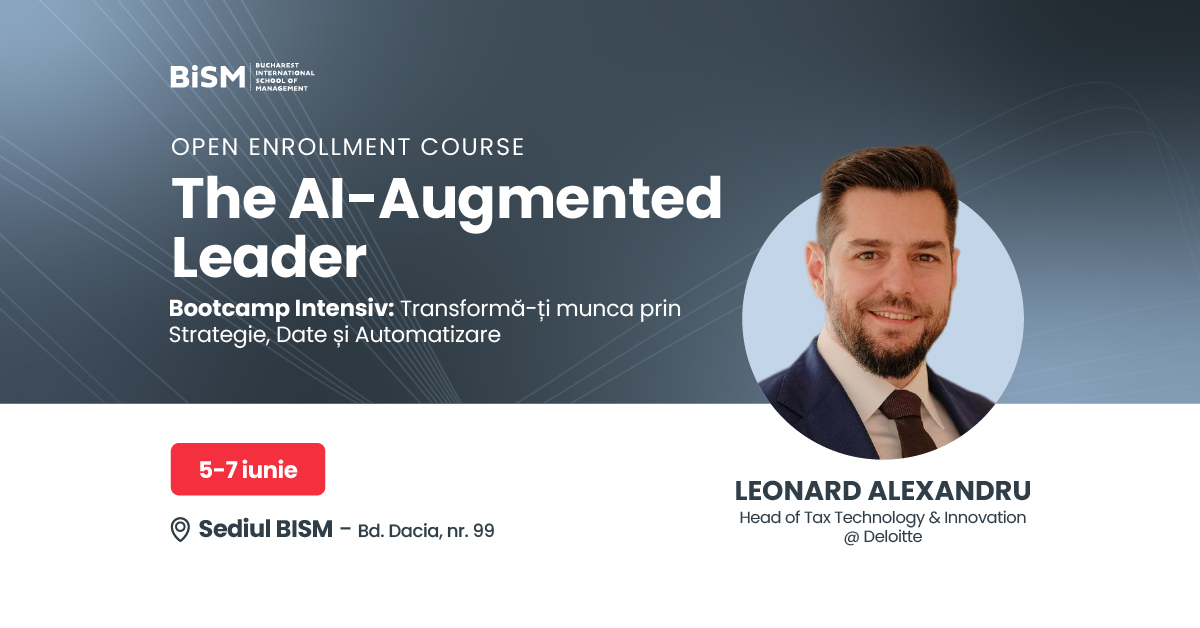 BiSM BUCHAREST INTERNATIONAL SCHOOL OF MANAGEMENT

OPEN ENROLLMENT COURSE

The AI-Augmented Leader

Bootcamp Intensiv: Transformă-ți munca prin Strategie, Date și Automatizare

5-7 iunie

Sediul BISM – Bd. Dacia, nr. 99

LEONARD ALEXANDRU

Head of Tax Technology & Innovation @ Deloitte